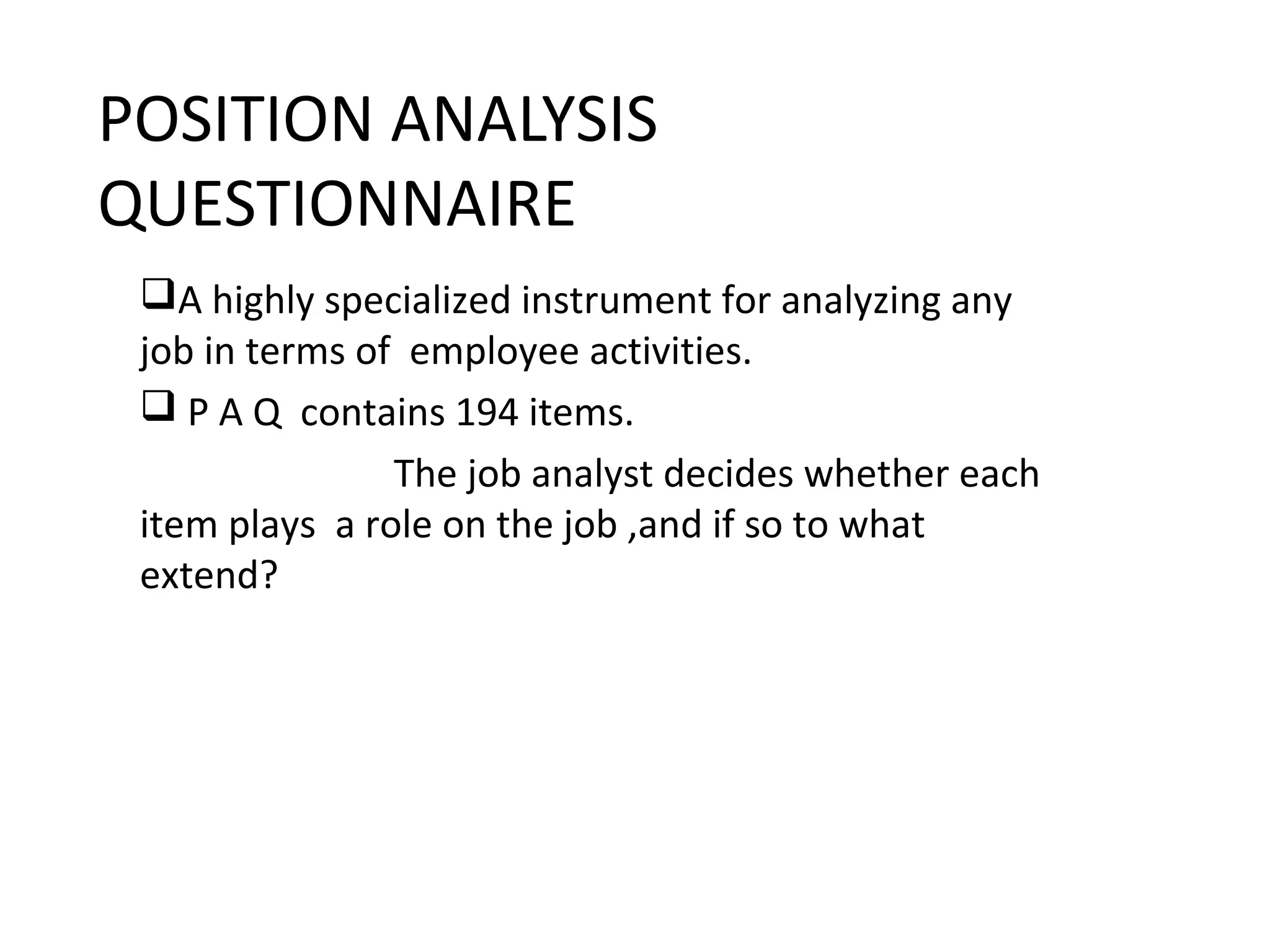 POSITION ANALYSIS QUESTIONNAIRE

❑A highly specialized instrument for analyzing any job in terms of employee activities.

❑ P A Q contains 194 items.

The job analyst decides whether each item plays a role on the job ,and if so to what extend?